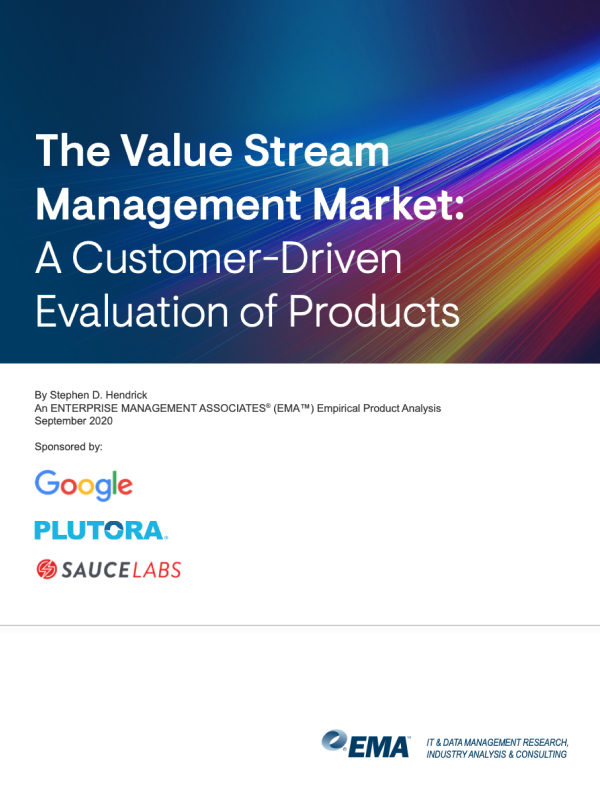 The Value Stream Management Market: A Customer-Driven Evaluation of Products

By Stephen D. Hendrick
An ENTERPRISE MANAGEMENT ASSOCIATES® (EMA™) Empirical Product Analysis
September 2020

Sponsored by:

Google

PLUTORA.

SAUCELABS

EMA™ IT & DATA MANAGEMENT RESEARCH, INDUSTRY ANALYSIS & CONSULTING